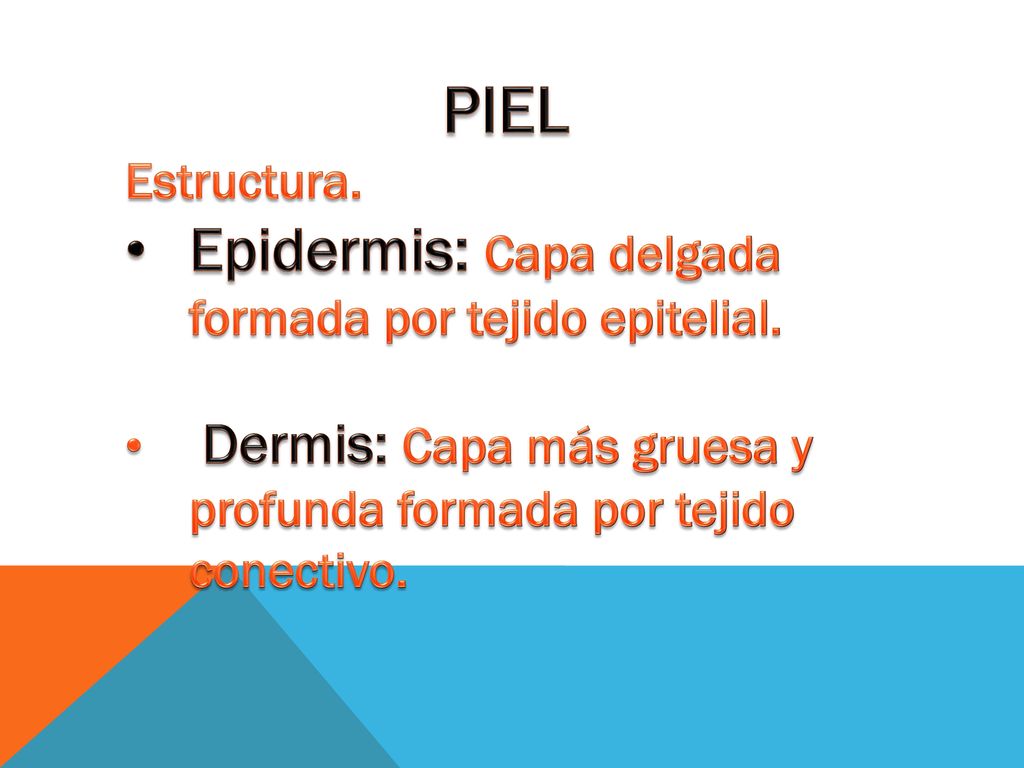 PIEL

Estructura.

• Epidermis: Capa delgada formada por tejido epitelial.

• Dermis: Capa más gruesa y profunda formada por tejido conectivo.